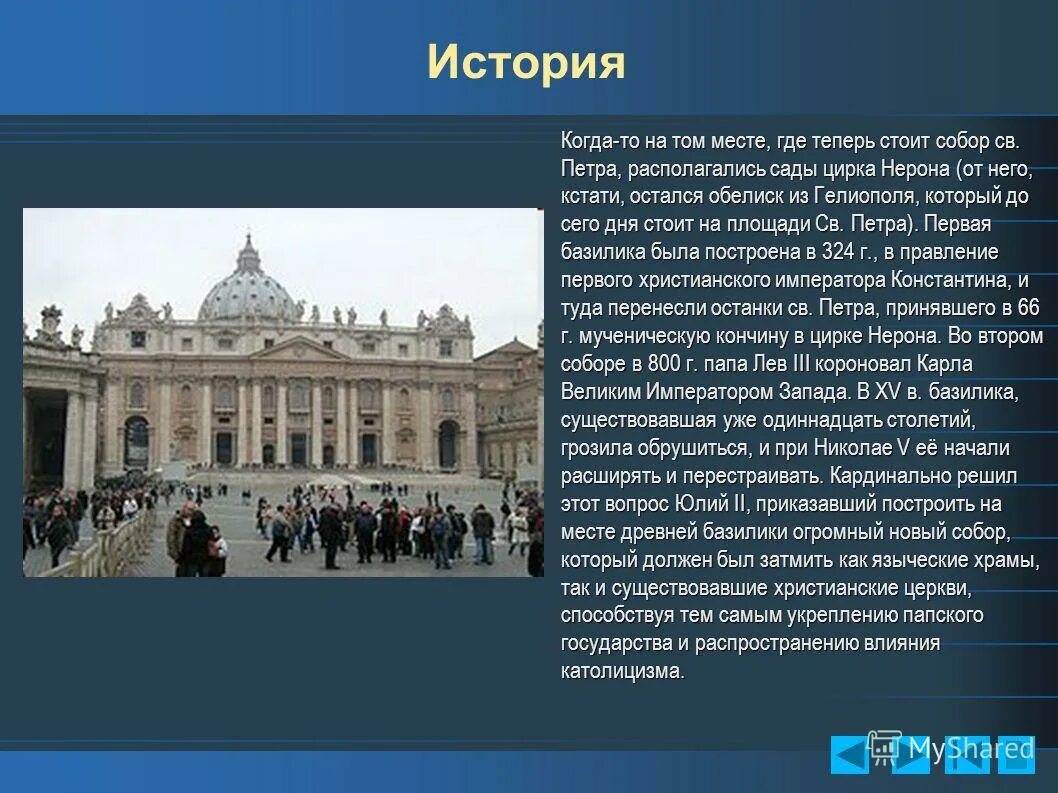 История

Когда-то на том месте, где теперь стоит собор св. Петра, располагались сады цирка Нерона (от него, кстати, остался обелиск из Гелиополя, который до сего дня стоит на площади Св. Петра). Первая базилика была построена в 324 г., в правление первого христианского императора Константина, и туда перенесли останки св. Петра, принявшего в 66 г. мученическую кончину в цирке Нерона. Во втором соборе в 800 г. папа Лев III короновал Карла Великим Императором Запада. В XV в. базилика, существовавшая уже одиннадцать столетий, грозила обрушиться, и при Николае V её начали расширять и перестраивать. Кардинально решил этот вопрос Юлий II, приказавший построить на месте древней базилики огромный новый собор, который должен был затмить как языческие храмы, так и существовавшие христианские церкви, способствуя тем самым укреплению папского государства и распространению влияния католицизма.

MyShared